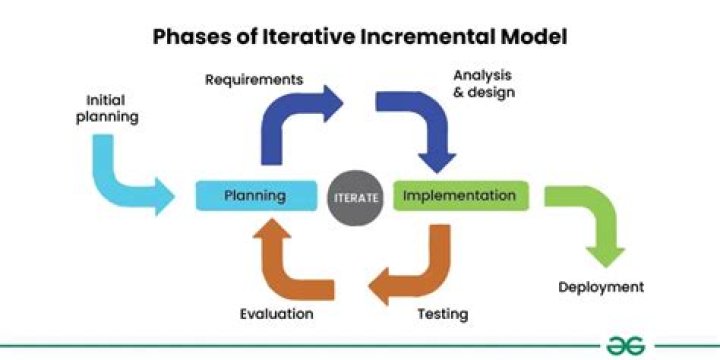 Phases of Iterative Incremental Model

Initial planning

Requirements

Analysis & design

Planning

ITERATE

Implementation

Evaluation

Testing

Deployment